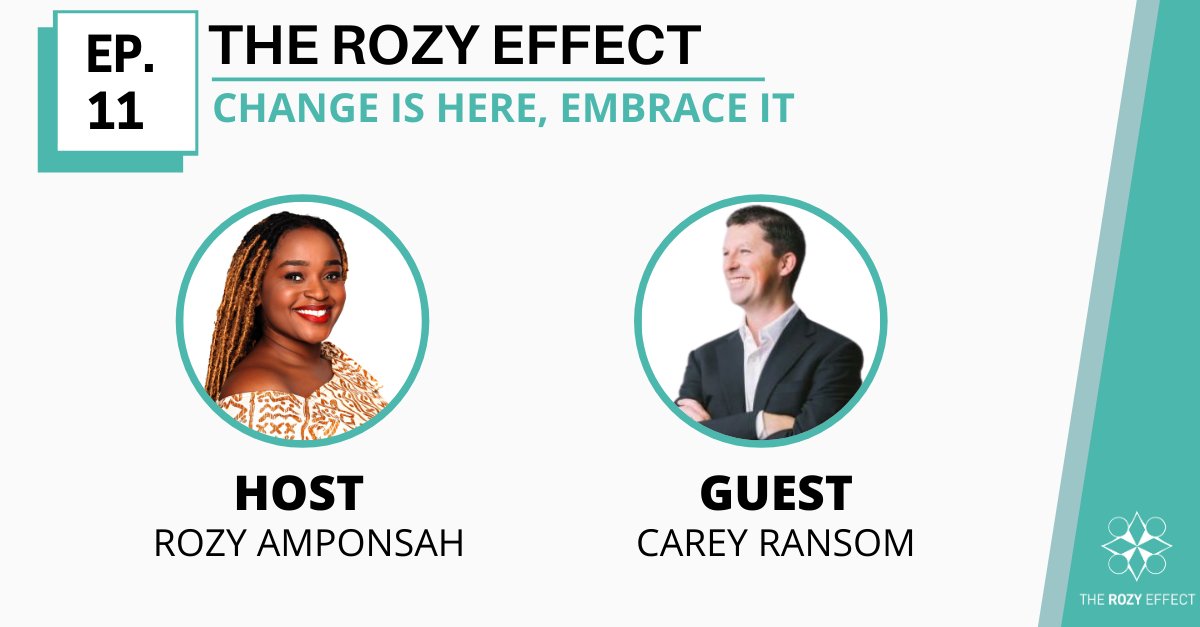 EP. 11

THE ROZY EFFECT

CHANGE IS HERE, EMBRACE IT

HOST
ROZY AMPONSAH

GUEST
CAREY RANSOM

THE ROZY EFFECT